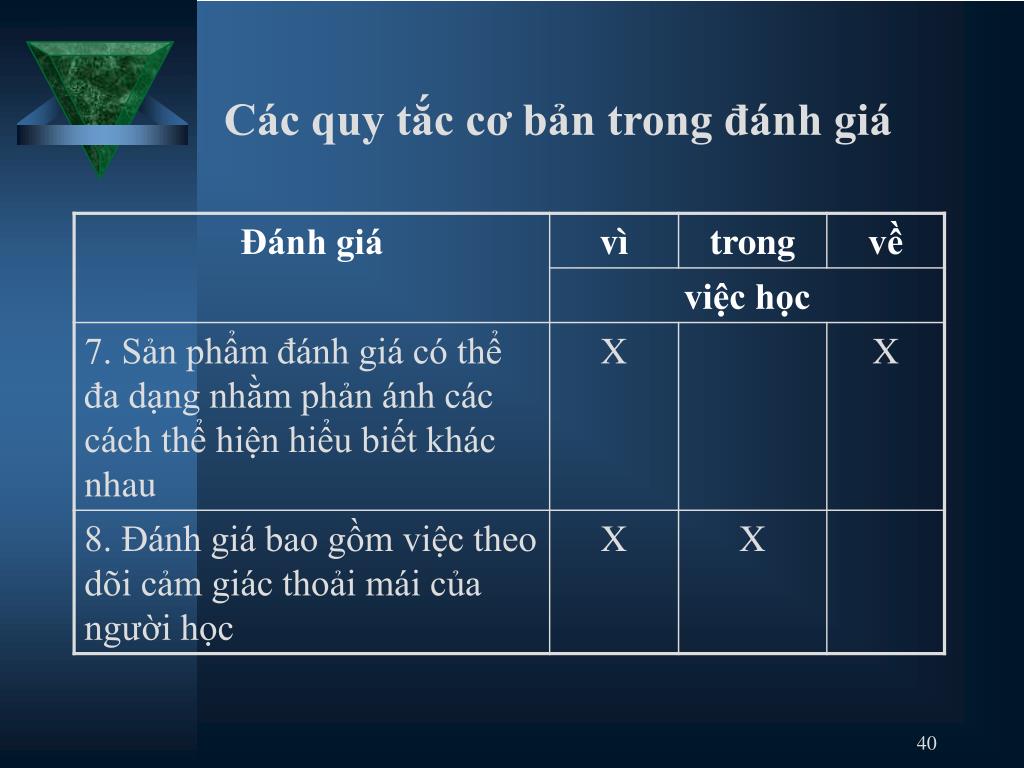 Các quy tắc cơ bản trong đánh giá

| Đánh giá | vì | trong | về |
|---|---|---|---|
| | việc học | | |
| 7. Sản phẩm đánh giá có thể đa dạng nhằm phản ánh các cách thể hiện hiểu biết khác nhau | X | | X |
| 8. Đánh giá bao gồm việc theo dõi cảm giác thoải mái của người học | X | X | |

40